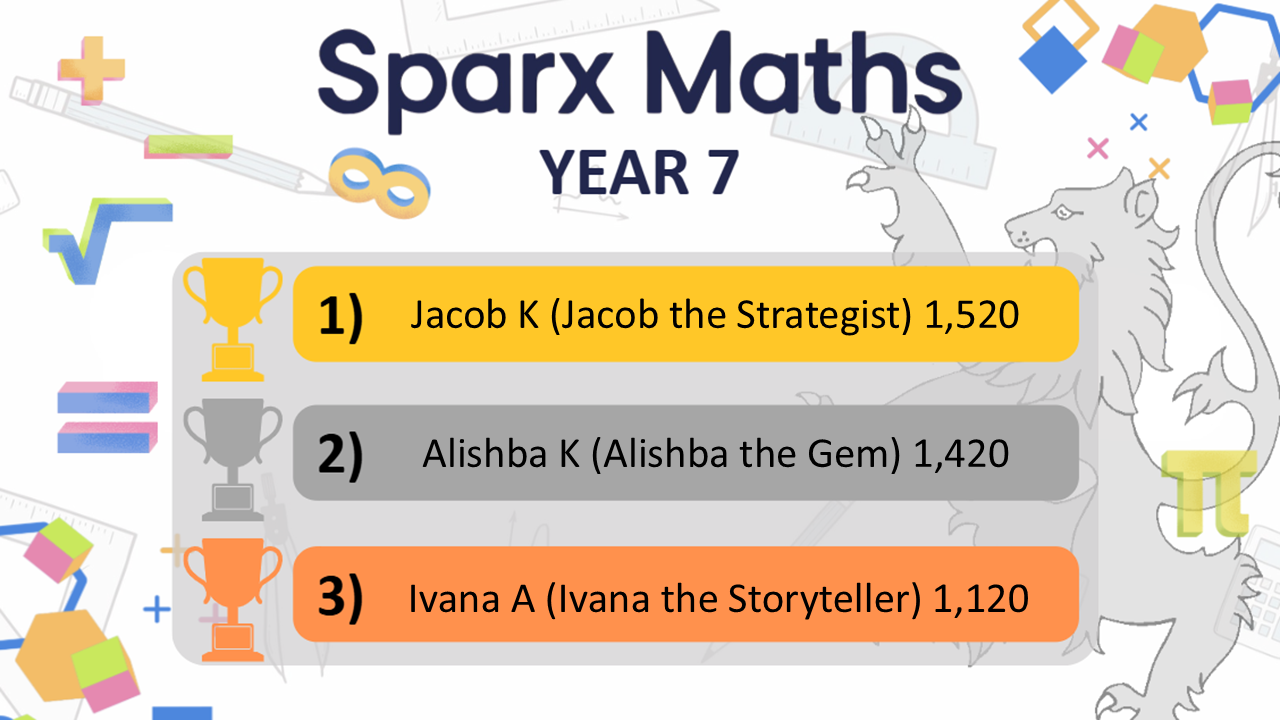 Sparx Maths
YEAR 7

1) Jacob K (Jacob the Strategist) 1,520

2) Alishba K (Alishba the Gem) 1,420

3) Ivana A (Ivana the Storyteller) 1,120